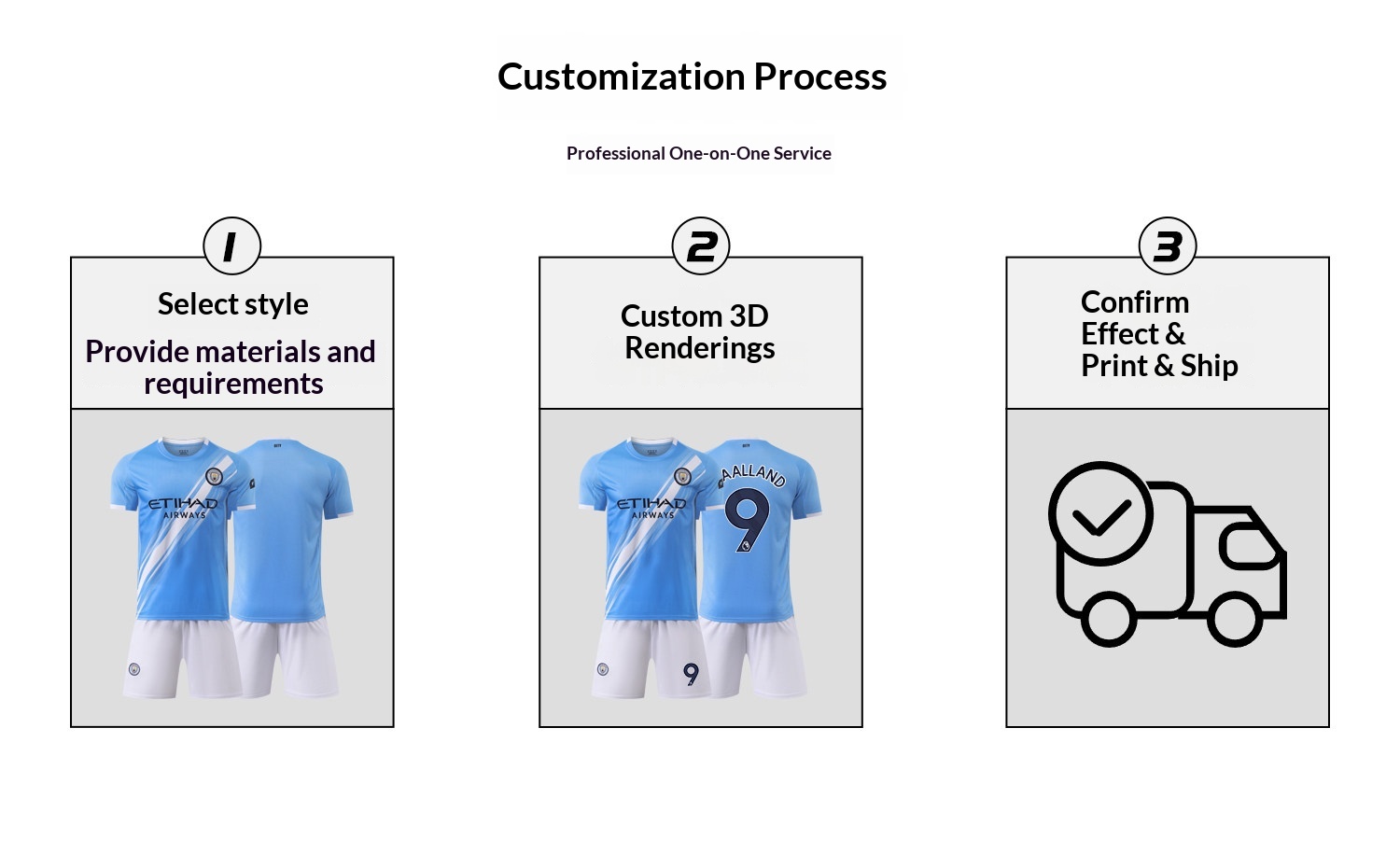 Customization Process

Professional One-on-One Service

1

Select style

Provide materials and requirements

ETIHAD AIRWAYS

2

Custom 3D Renderings

ETIHAD AIRWAYS

AALLAND

9

9

3

Confirm Effect & Print & Ship